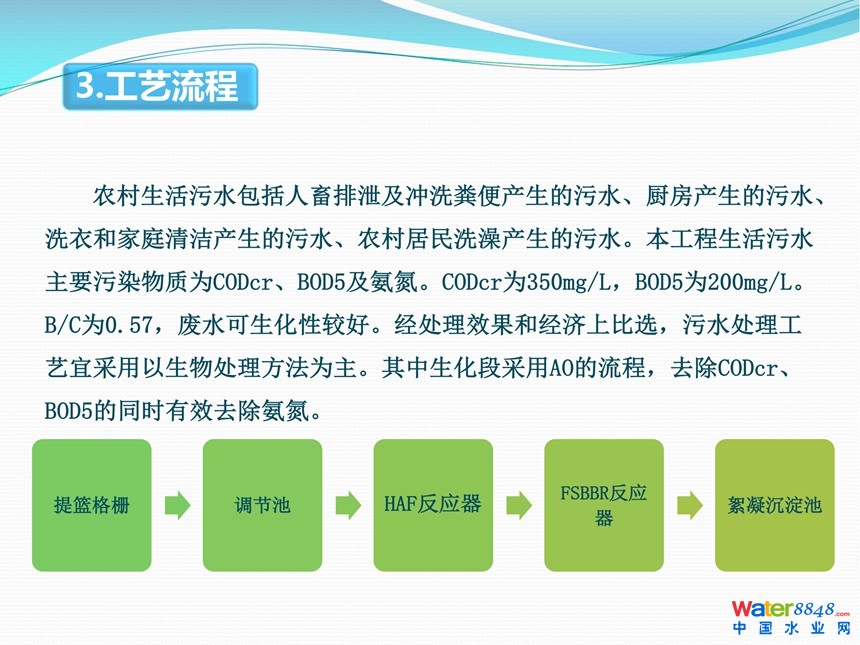 3.工艺流程

农村生活污水包括人畜排泄及冲洗粪便产生的污水、厨房产生的污水、洗衣和家庭清洁产生的污水、农村居民洗澡产生的污水。本工程生活污水主要污染物质为CODcr、BOD5及氨氮。CODcr为350mg/L，BOD5为200mg/L。B/C为0.57，废水可生化性较好。经处理效果和经济上比选，污水处理工艺宜采用以生物处理方法为主。其中生化段采用AO的流程，去除CODcr、BOD5的同时有效去除氨氮。

提篮格栅

调节池

HAF反应器

FSBBR反应器

絮凝沉淀池

water8848.com
中国水业网